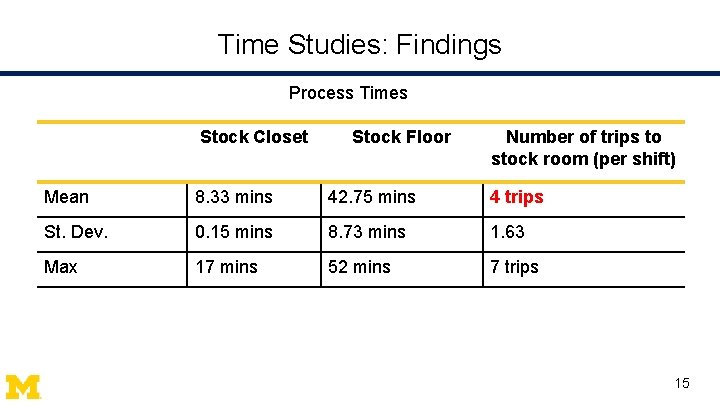 Time Studies: Findings

Process Times

| | Stock Closet | Stock Floor | Number of trips to stock room (per shift) |
|---|---|---|---|
| Mean | 8.33 mins | 42.75 mins | 4 trips |
| St. Dev. | 0.15 mins | 8.73 mins | 1.63 |
| Max | 17 mins | 52 mins | 7 trips |

M

15